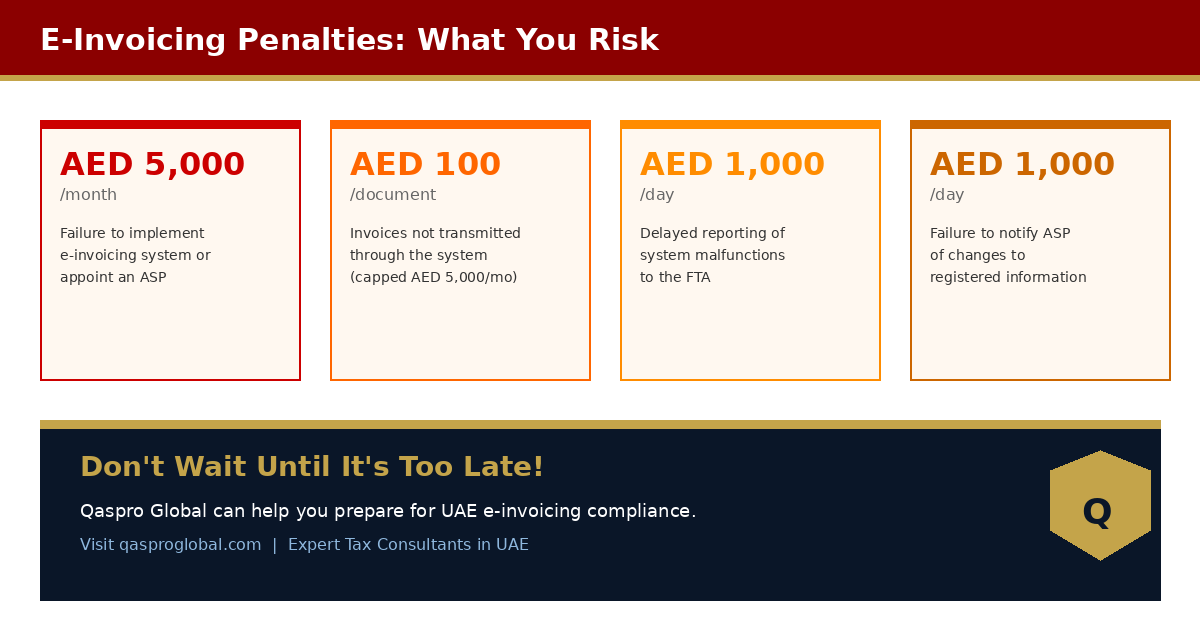 E-Invoicing Penalties: What You Risk

AED 5,000
/month
Failure to implement e-invoicing system or appoint an ASP

AED 100
/document
Invoices not transmitted through the system (capped AED 5,000/mo)

AED 1,000
/day
Delayed reporting of system malfunctions to the FTA

AED 1,000
/day
Failure to notify ASP of changes to registered information

Don't Wait Until It's Too Late!

Qaspro Global can help you prepare for UAE e-invoicing compliance.

Visit qasproglobal.com | Expert Tax Consultants in UAE

Q